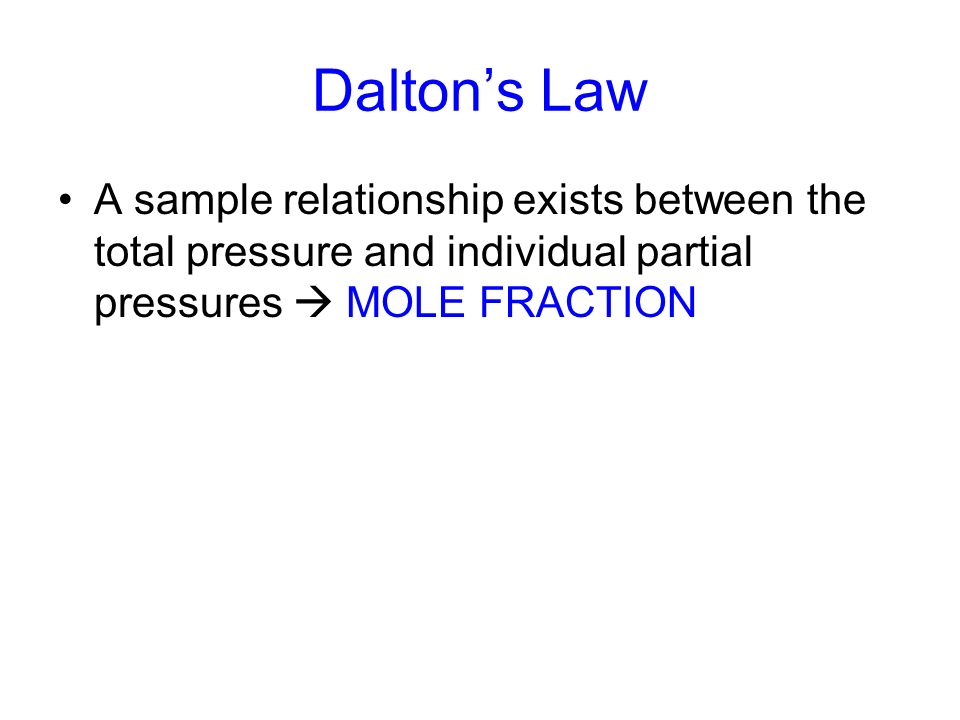 Dalton’s Law

• A sample relationship exists between the total pressure and individual partial pressures → MOLE FRACTION